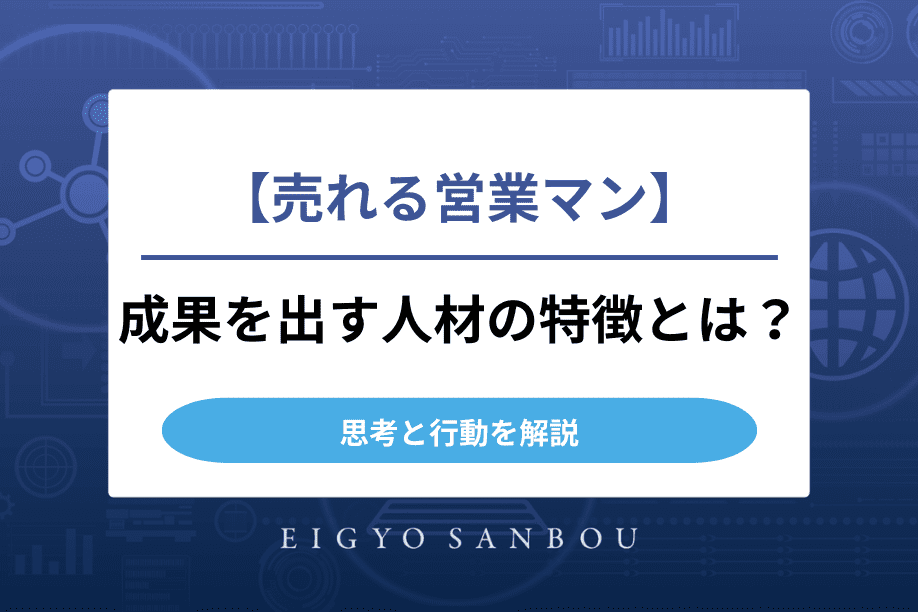 【売れる営業マン】

成果を出す人材の特徴とは？

思考と行動を解説

EIGYO SANBOU